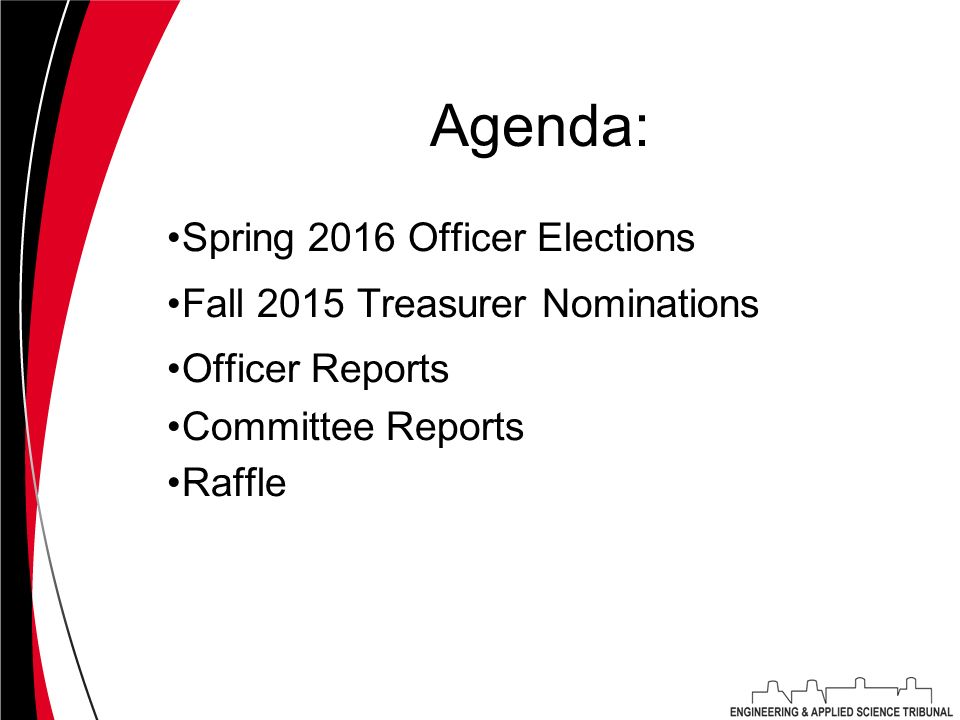 Agenda:

•Spring 2016 Officer Elections
•Fall 2015 Treasurer Nominations
•Officer Reports
•Committee Reports
•Raffle

ENGINEERING & APPLIED SCIENCE TRIBUNAL